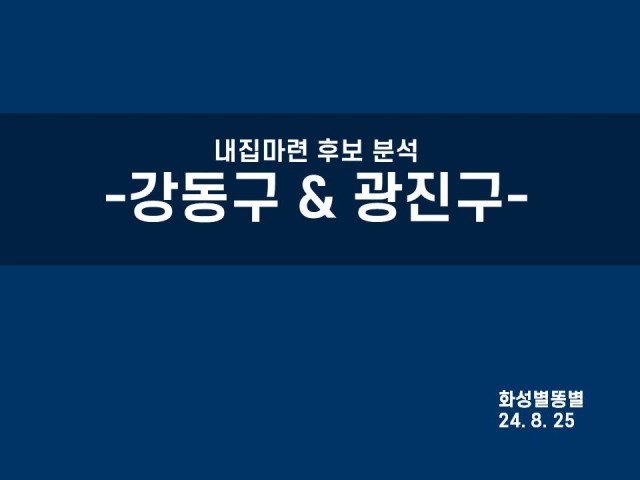 내집마련 후보 분석
-강동구 & 광진구-

화성별똥별
24. 8. 25